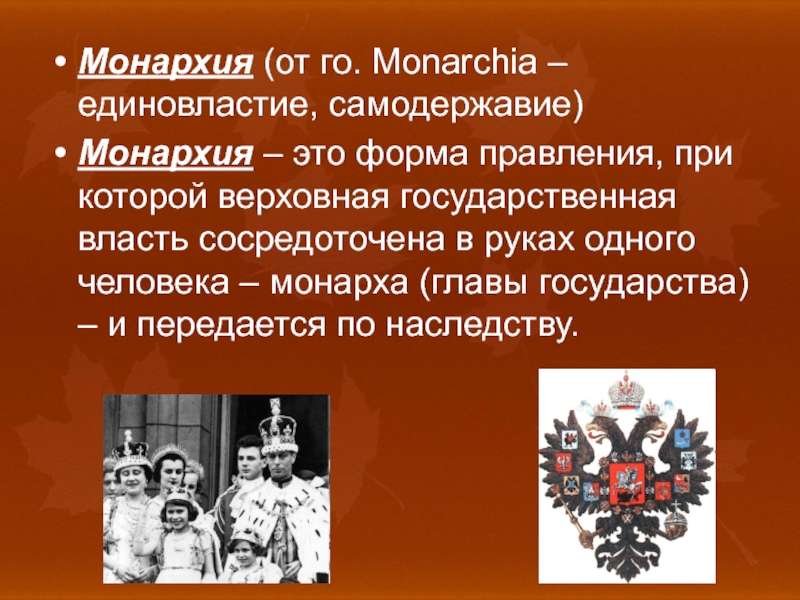 • Монархия (от го. Monarchia – единовластие, самодержавие)

• Монархия – это форма правления, при которой верховная государственная власть сосредоточена в руках одного человека – монарха (главы государства) – и передается по наследству.